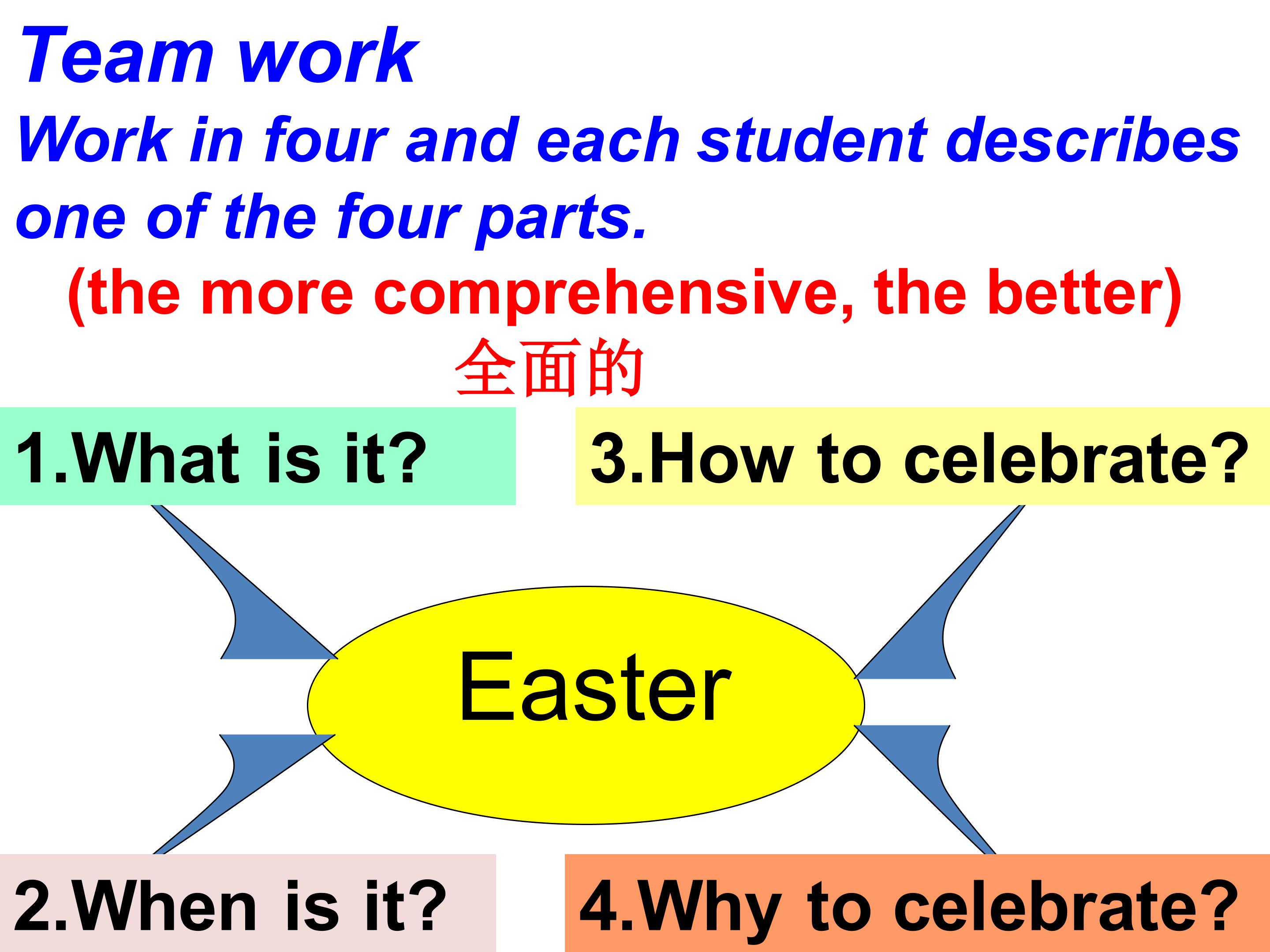 Team work

Work in four and each student describes one of the four parts.

(the more comprehensive, the better)

全面的

1.What is it?

3.How to celebrate?

Easter

2.When is it?

4.Why to celebrate?